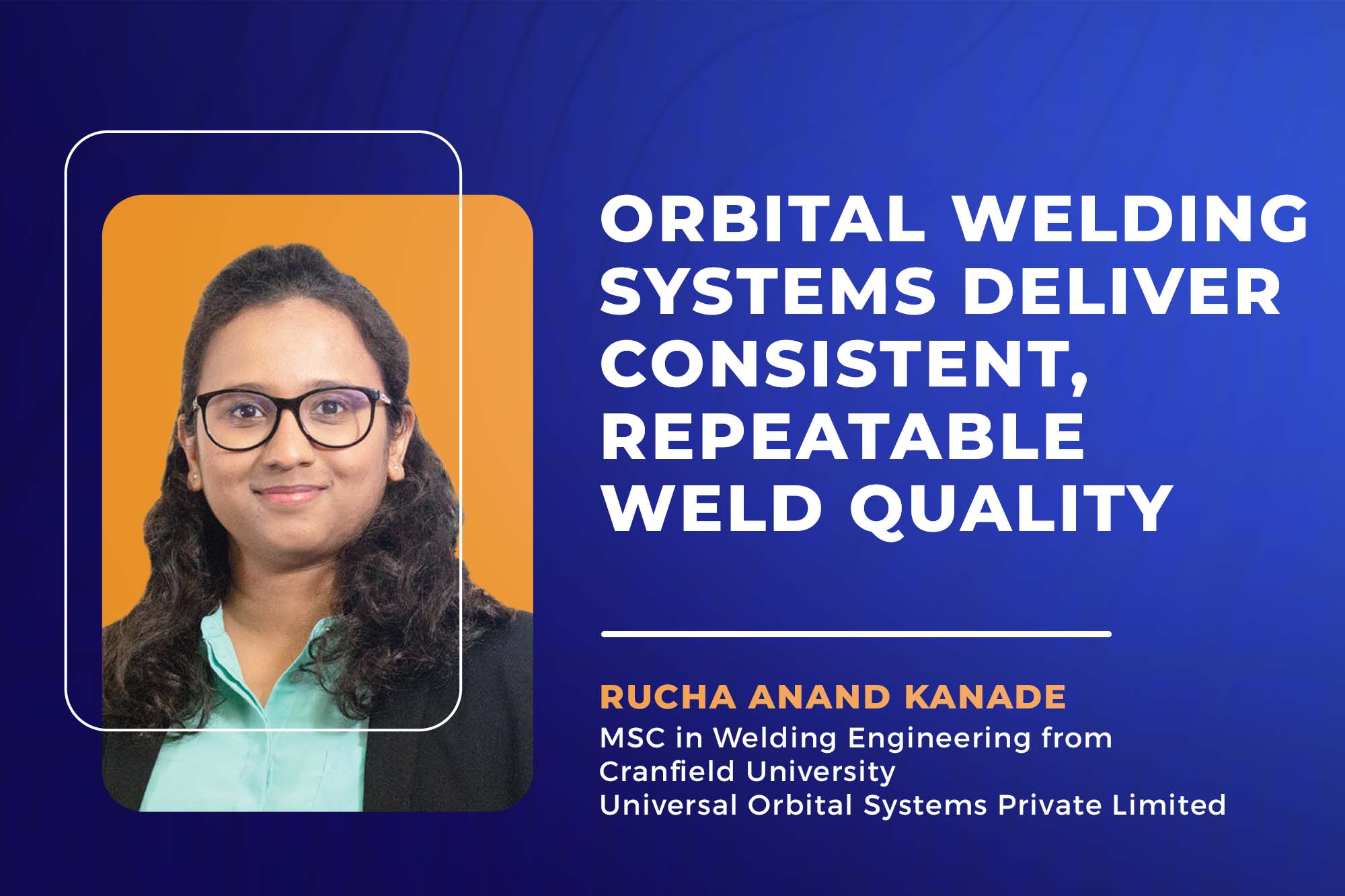 ORBITAL WELDING SYSTEMS DELIVER CONSISTENT, REPEATABLE WELD QUALITY

RUCHA ANAND KANADE
MSC in Welding Engineering from Cranfield University
Universal Orbital Systems Private Limited